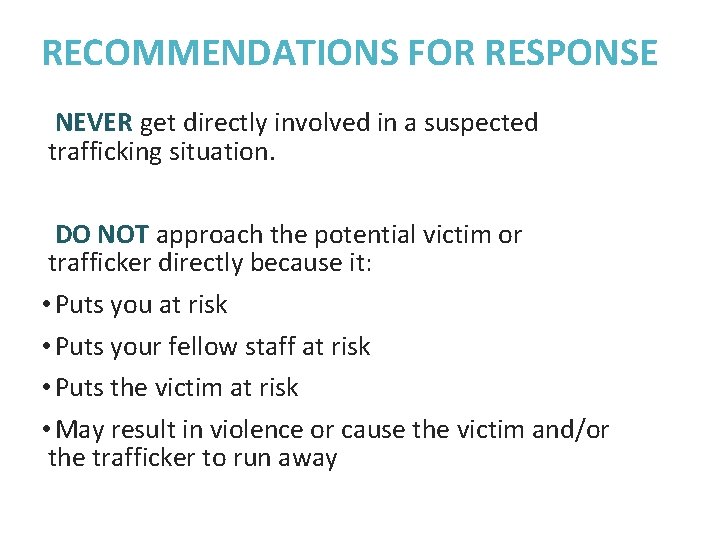 RECOMMENDATIONS FOR RESPONSE

NEVER get directly involved in a suspected trafficking situation.

DO NOT approach the potential victim or trafficker directly because it:

• Puts you at risk
• Puts your fellow staff at risk
• Puts the victim at risk
• May result in violence or cause the victim and/or the trafficker to run away